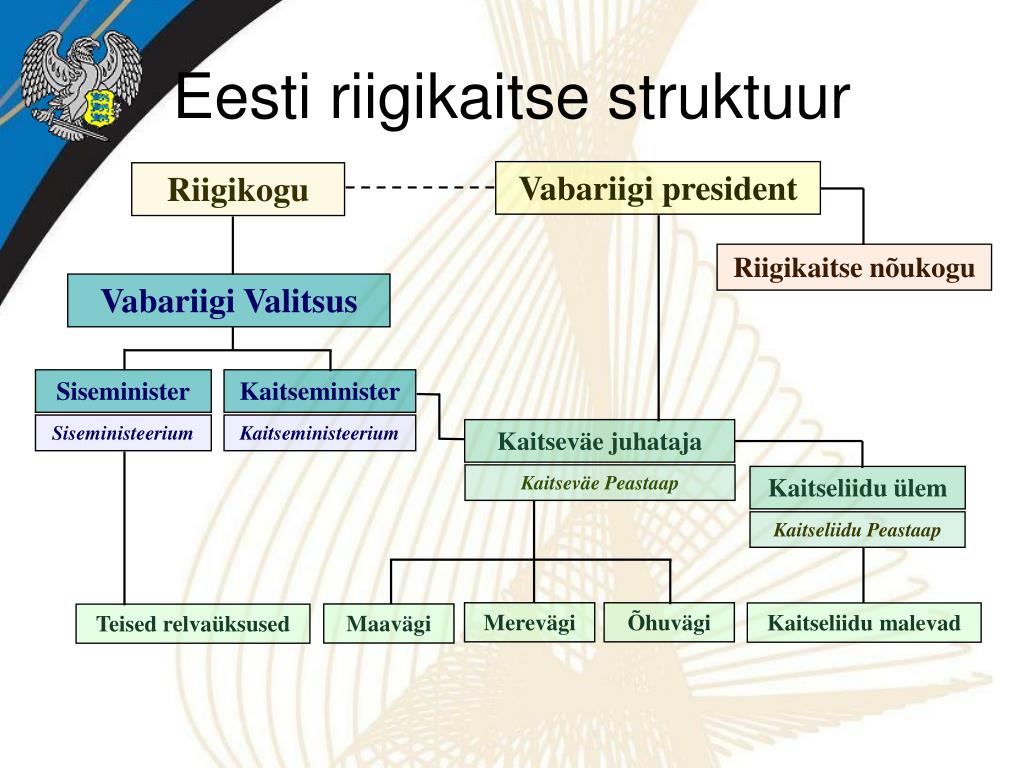 Eesti riigikaitse struktuur

Riigikogu

Vabariigi president

Riigikaitse nõukogu

Vabariigi Valitsus

Siseminister

Siseministeerium

Kaitseminister

Kaitseministeerium

Kaitseväe juhataja

Kaitseväe Peastaap

Kaitseliidu ülem

Kaitseliidu Peastaap

Teised relvaüksused

Maavägi

Merevägi

Õhuvägi

Kaitseliidu malevad